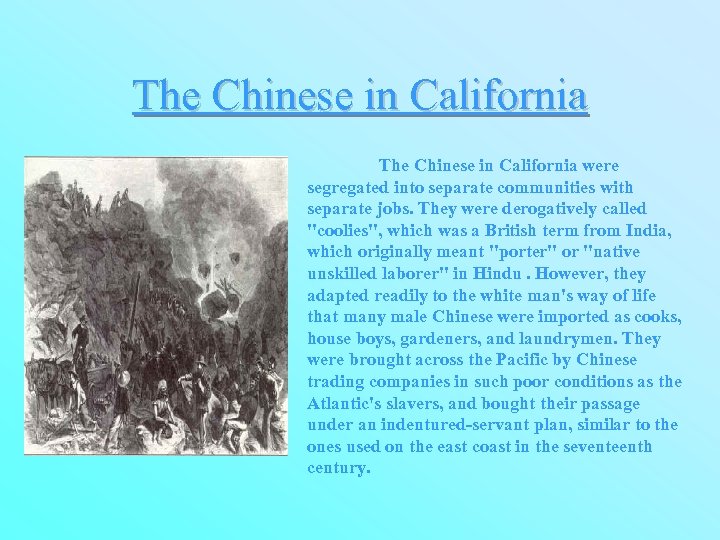 The Chinese in California

The Chinese in California were segregated into separate communities with separate jobs. They were derogatively called "coolies", which was a British term from India, which originally meant "porter" or "native unskilled laborer" in Hindu . However, they adapted readily to the white man's way of life that many male Chinese were imported as cooks, house boys, gardeners, and laundrymen. They were brought across the Pacific by Chinese trading companies in such poor conditions as the Atlantic's slavers, and bought their passage under an indentured-servant plan, similar to the ones used on the east coast in the seventeenth century.